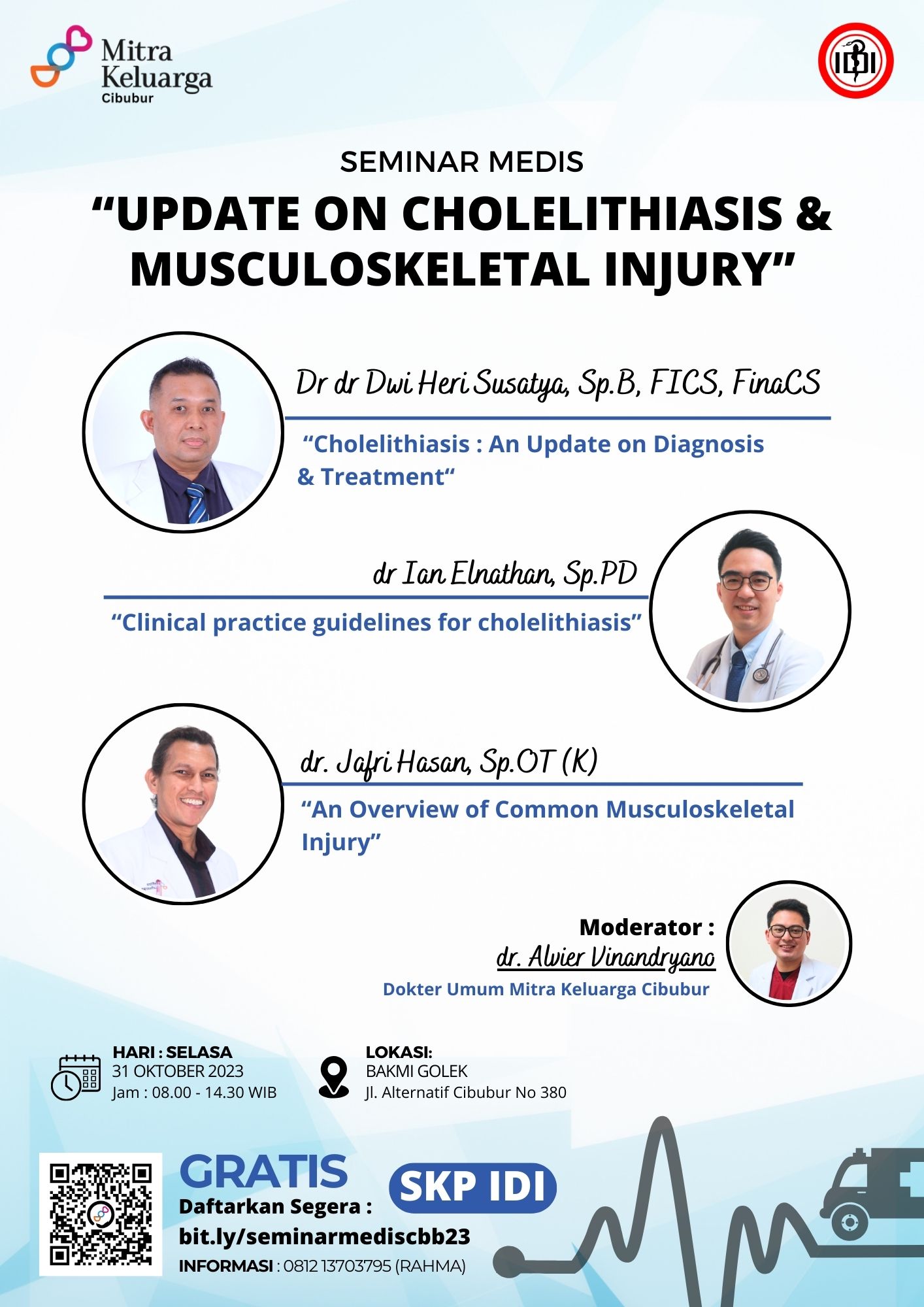 Mitra Keluarga
Cibubur

IDI

SEMINAR MEDIS
“UPDATE ON CHOLELITHIASIS & MUSCULOSKELETAL INJURY”

Dr dr Dwi Heri Susatya, Sp.B, FICS, FinaCS
“Cholelithiasis : An Update on Diagnosis & Treatment“

dr Ian Elnathan, Sp.PD
“Clinical practice guidelines for cholelithiasis”

dr. Jafri Hasan, Sp.OT (K)
“An Overview of Common Musculoskeletal Injury”

Moderator :
dr. Alvier Vinandryano
Dokter Umum Mitra Keluarga Cibubur

HARI : SELASA
31 OKTOBER 2023
Jam : 08.00 - 14.30 WIB

LOKASI:
BAKMI GOLEK
Jl. Alternatif Cibubur No 380

GRATIS
SKP IDI
Daftarkan Segera :
bit.ly/seminarmediscbb23
INFORMASI : 0812 13703795 (RAHMA)